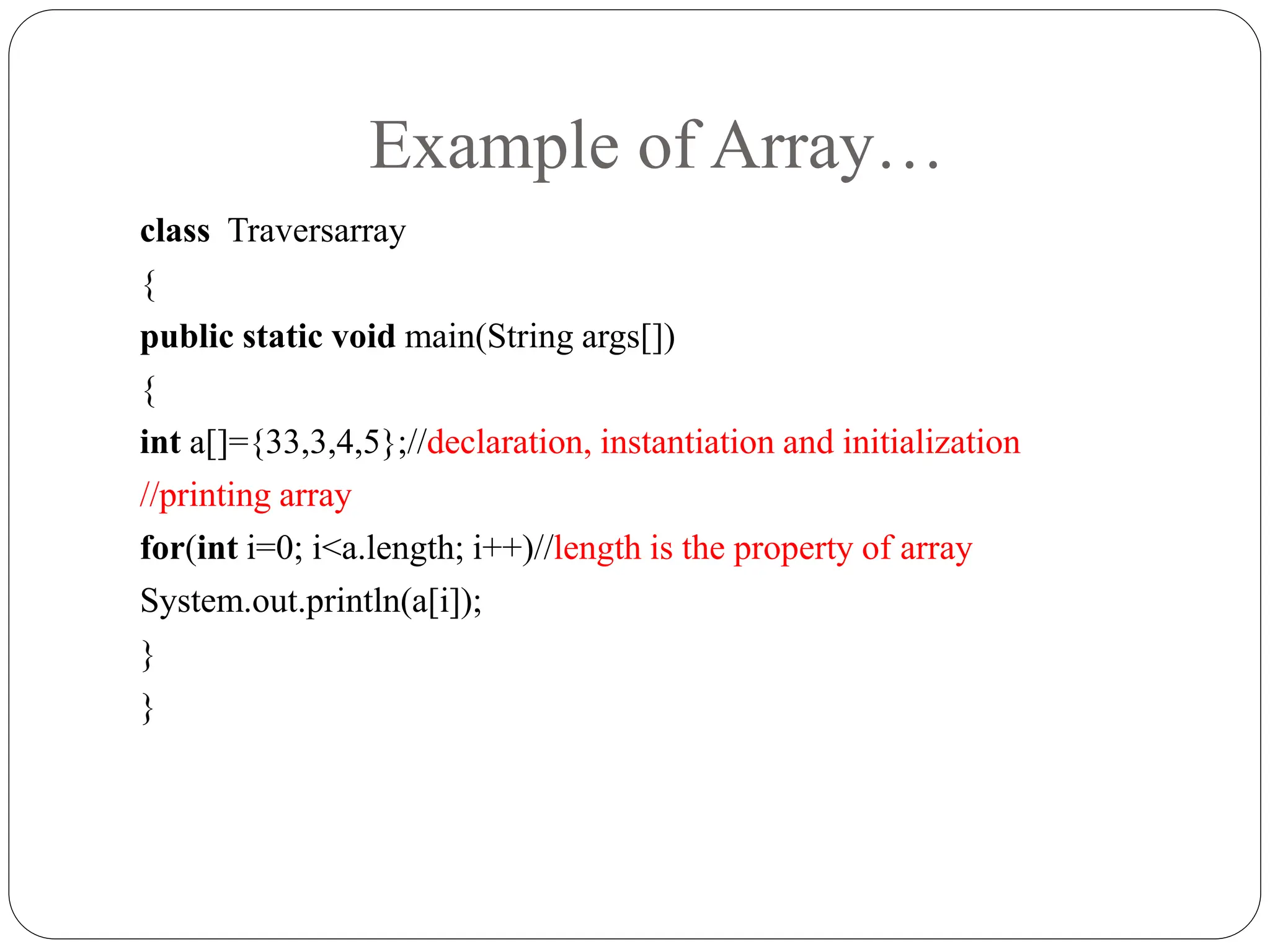 Example of Array…

class Traversarray
{
public static void main(String args[])
{
int a[]={33,3,4,5};//declaration, instantiation and initialization
//printing array
for(int i=0; i<a.length; i++)//length is the property of array
System.out.println(a[i]);
}
}